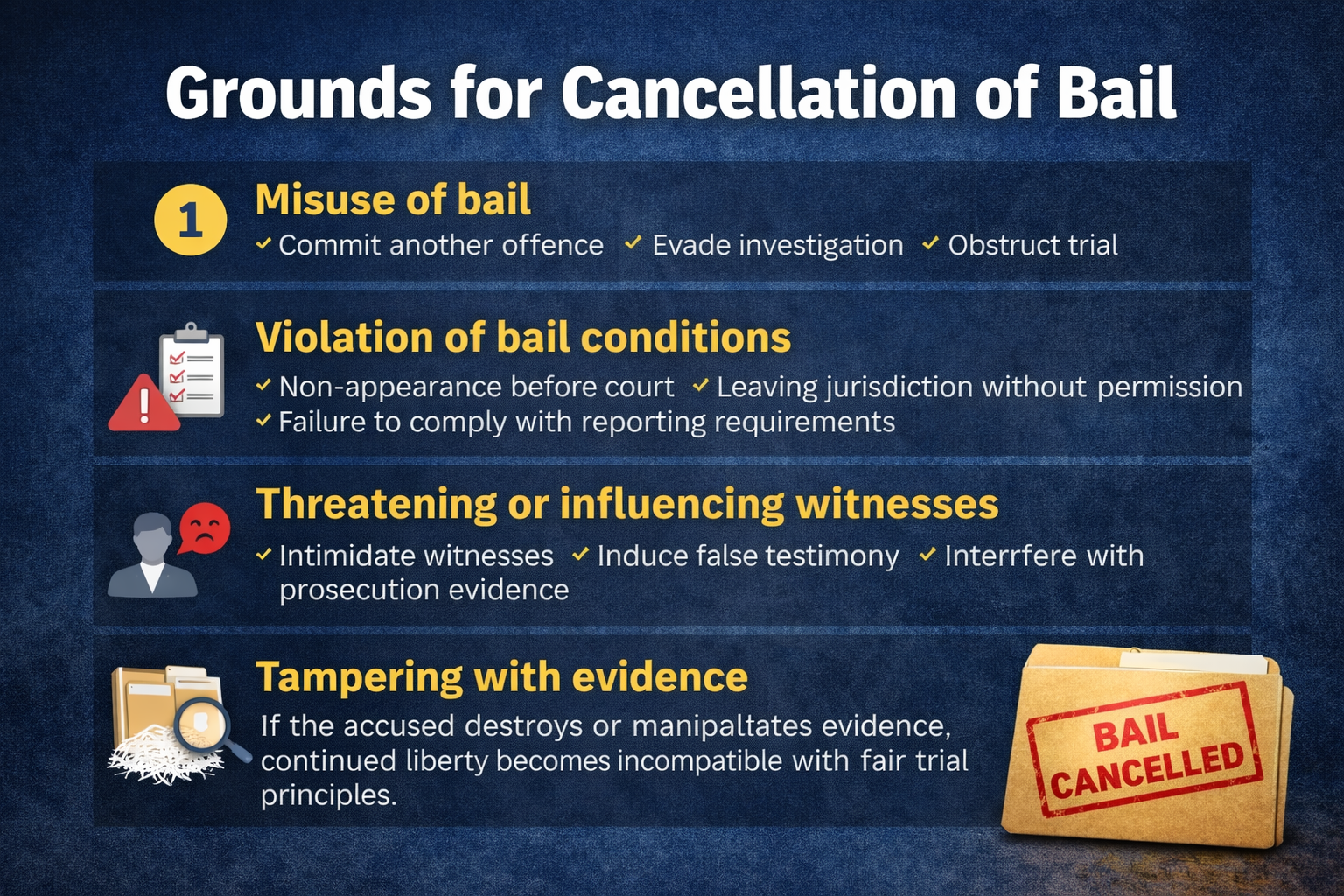 Grounds for Cancellation of Bail

1 Misuse of bail
✓ Commit another offence ✓ Evade investigation ✓ Obstruct trial

Violation of bail conditions
✓ Non-appearance before court ✓ Leaving jurisdiction without permission
✓ Failure to comply with reporting requirements

Threatening or influencing witnesses
✓ Intimidate witnesses ✓ Induce false testimony ✓ Interrfere with prosecution evidence

Tampering with evidence
If the accused destroys or manipaltates evidence, continued liberty becomes incompatible with fair trial principles.

BAIL CANCELLED